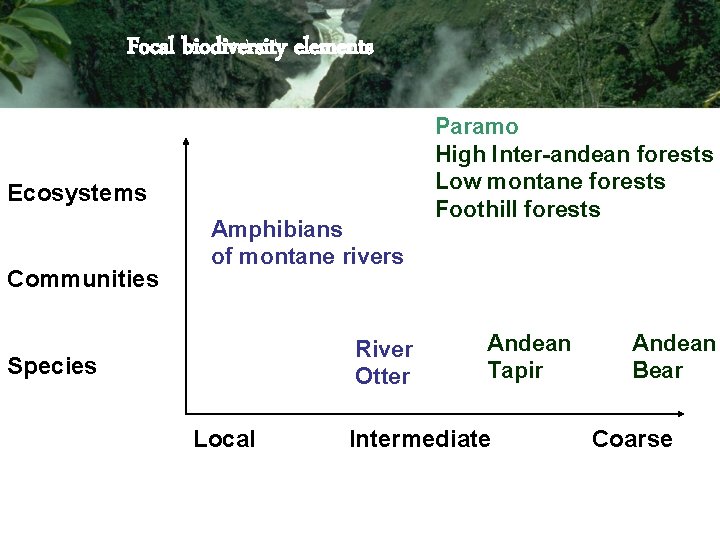 Focal biodiversity elements

Paramo
High Inter-andean forests
Low montane forests
Foothill forests

Ecosystems

Amphibians
of montane rivers

Communities

River
Otter

Andean
Tapir

Andean
Bear

Species

Local

Intermediate

Coarse